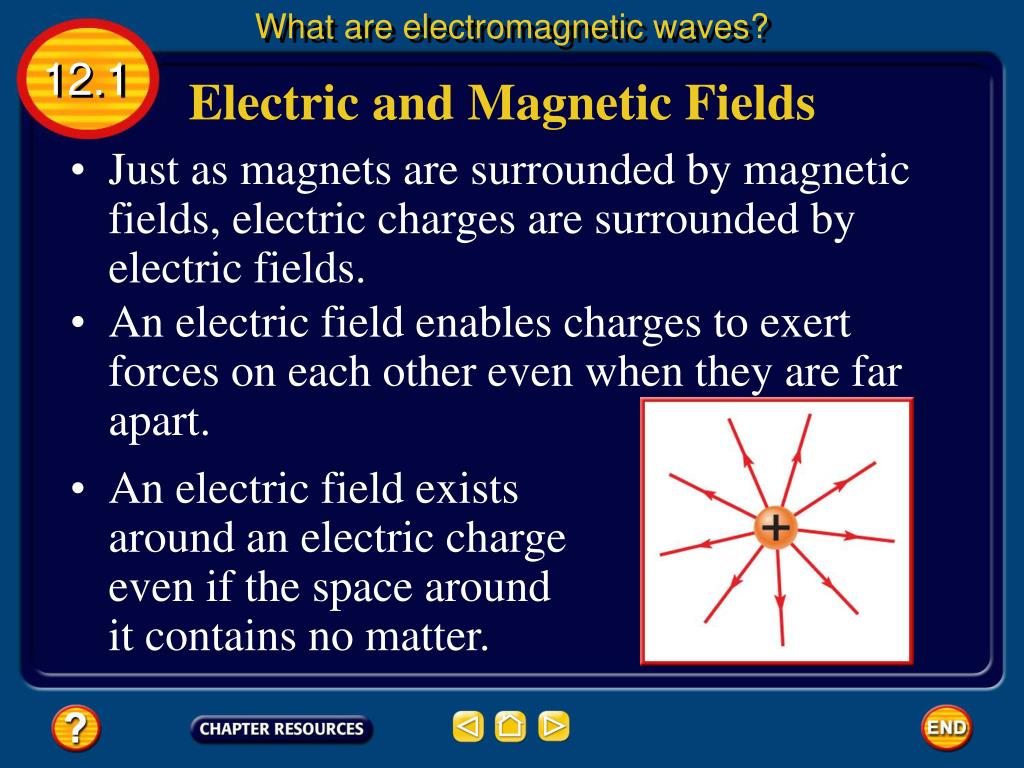 What are electromagnetic waves?

12.1

Electric and Magnetic Fields

• Just as magnets are surrounded by magnetic fields, electric charges are surrounded by electric fields.

• An electric field enables charges to exert forces on each other even when they are far apart.

• An electric field exists around an electric charge even if the space around it contains no matter.

+

?

CHAPTER RESOURCES

END